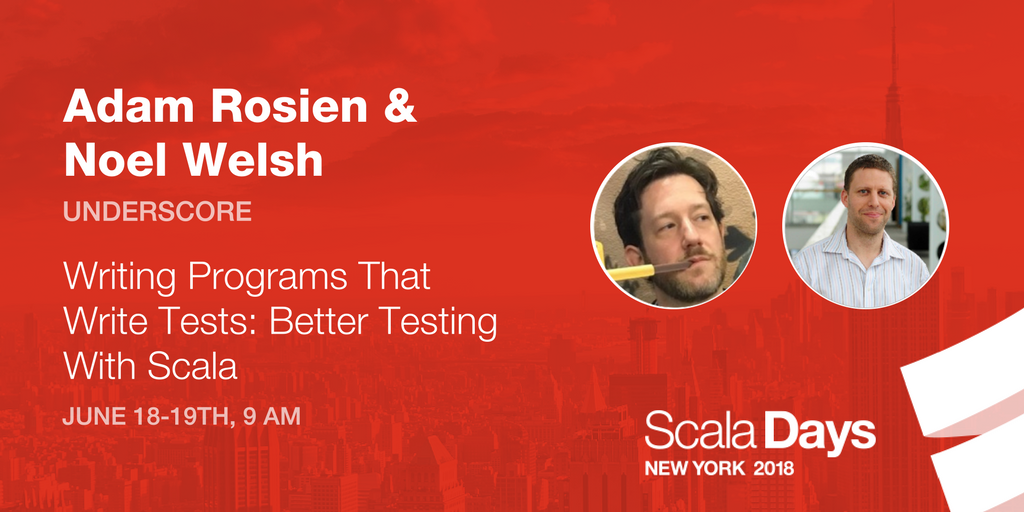 Adam Rosien &
Noel Welsh

UNDERSCORE

Writing Programs That Write Tests: Better Testing With Scala

JUNE 18-19TH, 9 AM

Scala Days
NEW YORK 2018